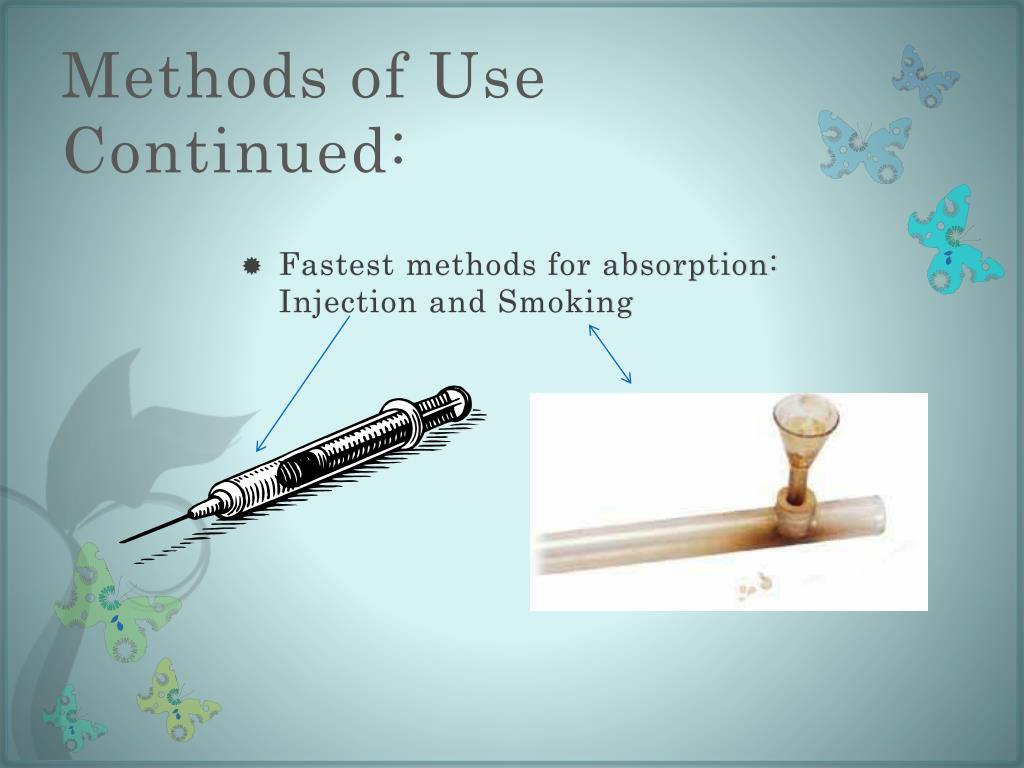 Methods of Use Continued:

Fastest methods for absorption: Injection and Smoking